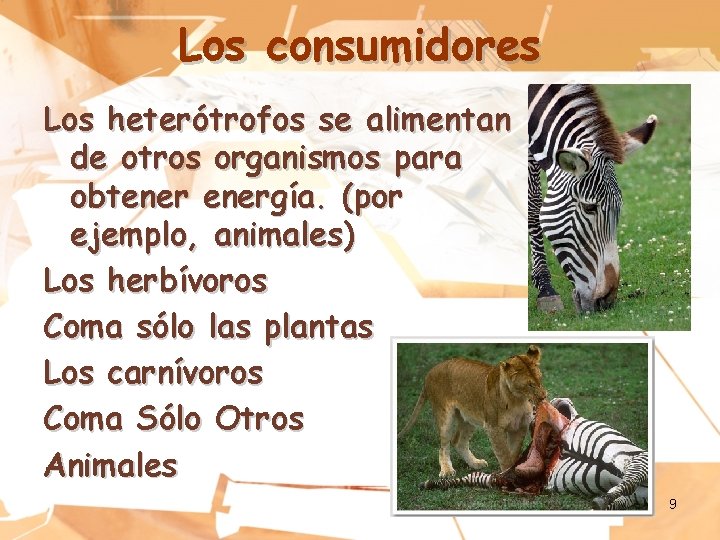 Los consumidores

Los heterótrofos se alimentan de otros organismos para obtener energía. (por ejemplo, animales)

Los herbívoros

Coma sólo las plantas

Los carnívoros

Coma Sólo Otros Animales

9